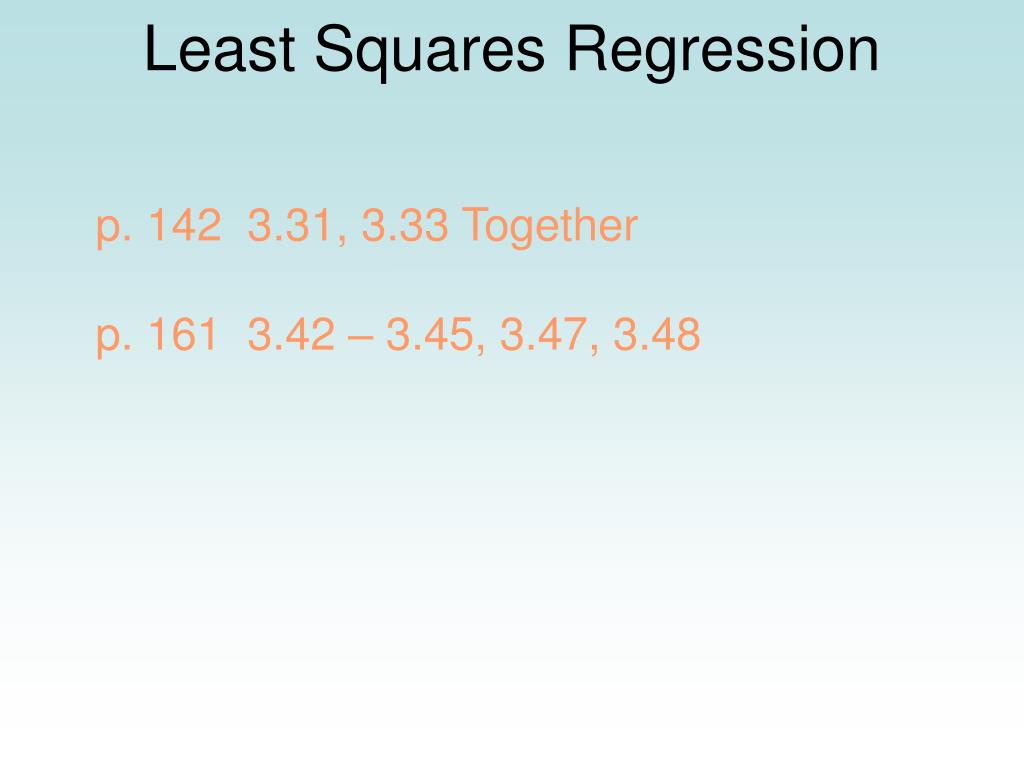 Least Squares Regression

p. 142 3.31, 3.33 Together

p. 161 3.42 – 3.45, 3.47, 3.48